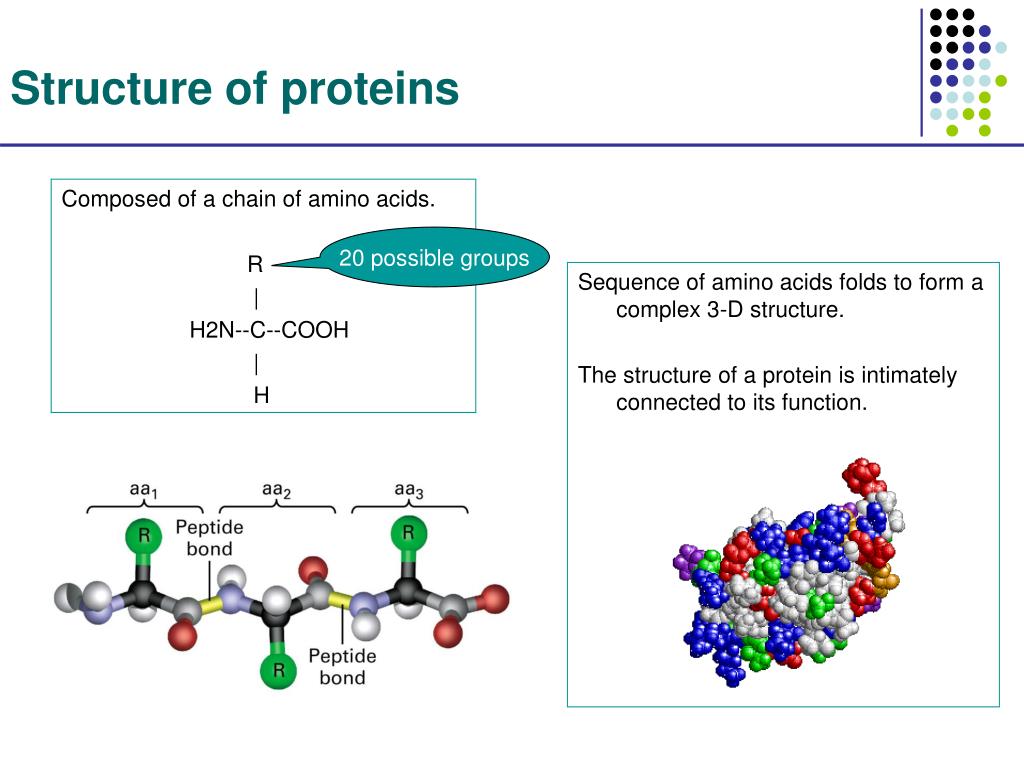 Structure of proteins

Composed of a chain of amino acids.

R
|
H2N--C--COOH
|
H

20 possible groups

Sequence of amino acids folds to form a complex 3-D structure.

The structure of a protein is intimately connected to its function.

$aa_1$ $aa_2$ $aa_3$

R

Peptide bond

R

R

Peptide bond